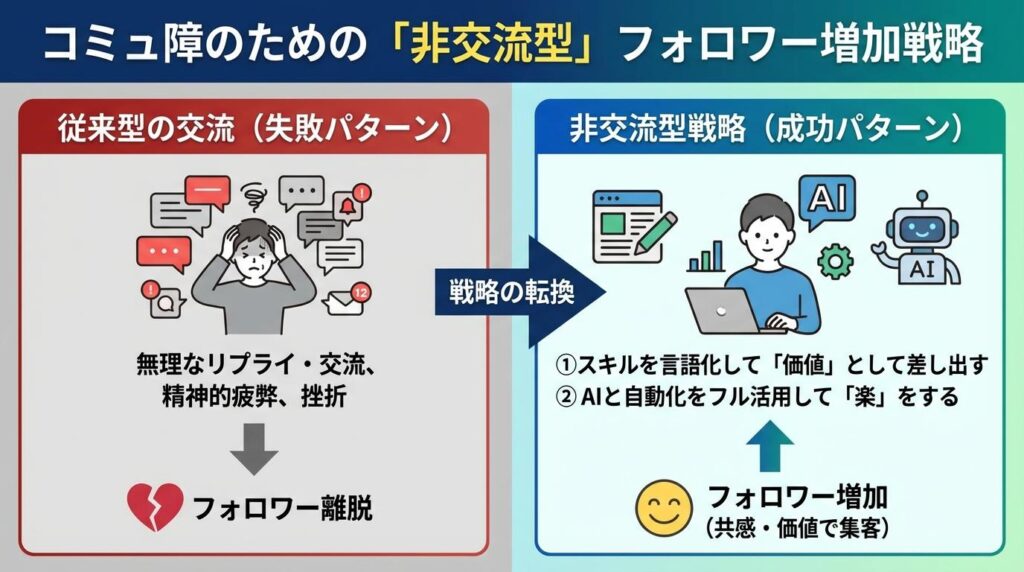 コミュ障のための「非交流型」フォロワー増加戦略

従来型の交流（失敗パターン）

12

無理なリプライ・交流、精神的疲弊、挫折

フォロワー離脱

戦略の転換

非交流型戦略（成功パターン）

AI

AI

①スキルを言語化して「価値」として差し出す
② AIと自動化をフル活用して「楽」をする

フォロワー増加
（共感・価値で集客）